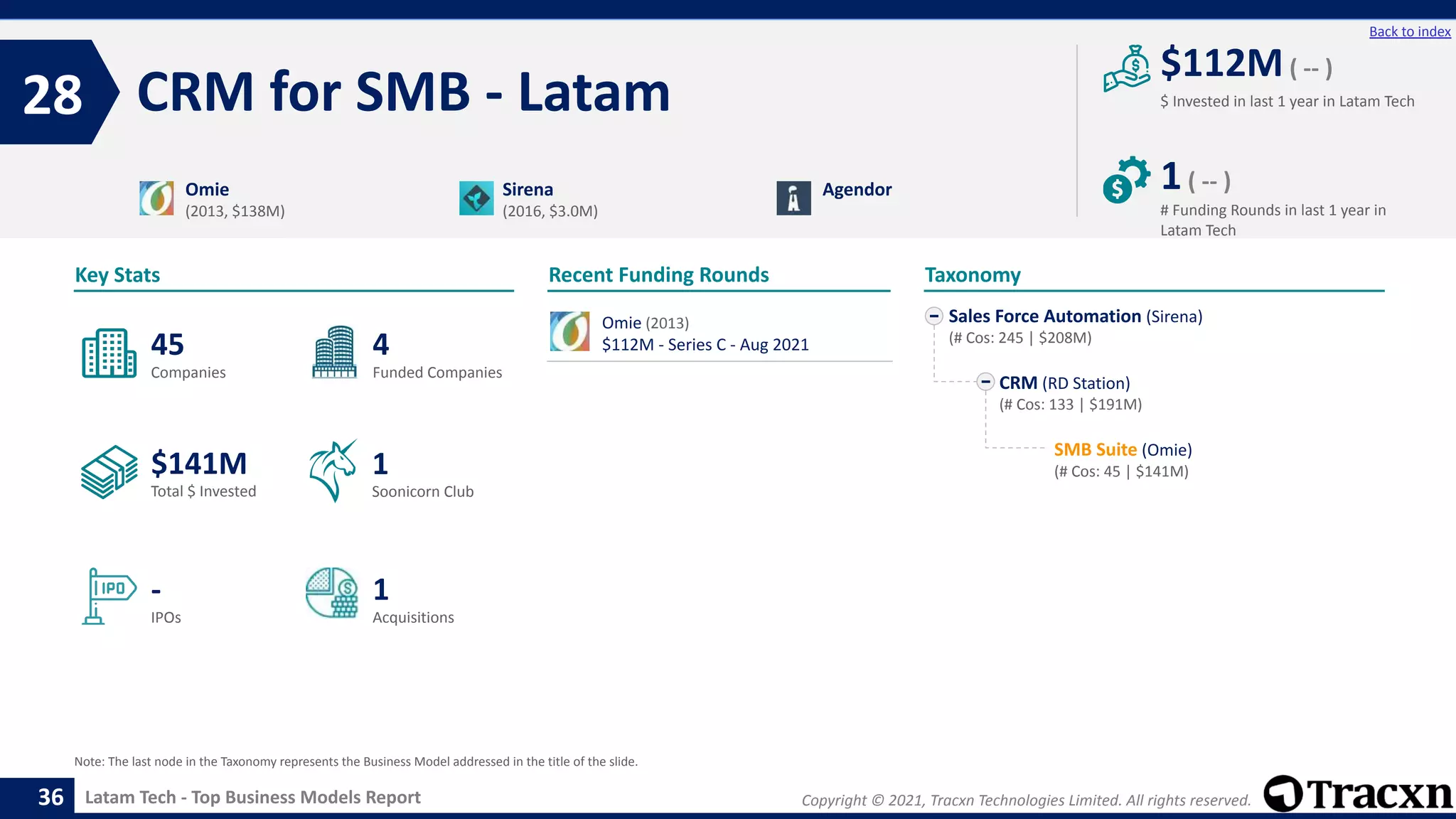 Back to index

28 CRM for SMB - Latam

$112M ( -- )
$ Invested in last 1 year in Latam Tech

1 ( -- )
# Funding Rounds in last 1 year in Latam Tech

Omie
(2013, $138M)

Sirena
(2016, $3.0M)

Agendor

Key Stats

45
Companies

4
Funded Companies

$141M
Total $ Invested

1
Soonicorn Club

IPO
-
IPOs

1
Acquisitions

Recent Funding Rounds

Omie (2013)
$112M - Series C - Aug 2021

Taxonomy

Sales Force Automation (Sirena)
(# Cos: 245 | $208M)

CRM (RD Station)
(# Cos: 133 | $191M)

SMB Suite (Omie)
(# Cos: 45 | $141M)

Note: The last node in the Taxonomy represents the Business Model addressed in the title of the slide.

36 Latam Tech - Top Business Models Report

Copyright © 2021, Tracxn Technologies Limited. All rights reserved.

Tracxn